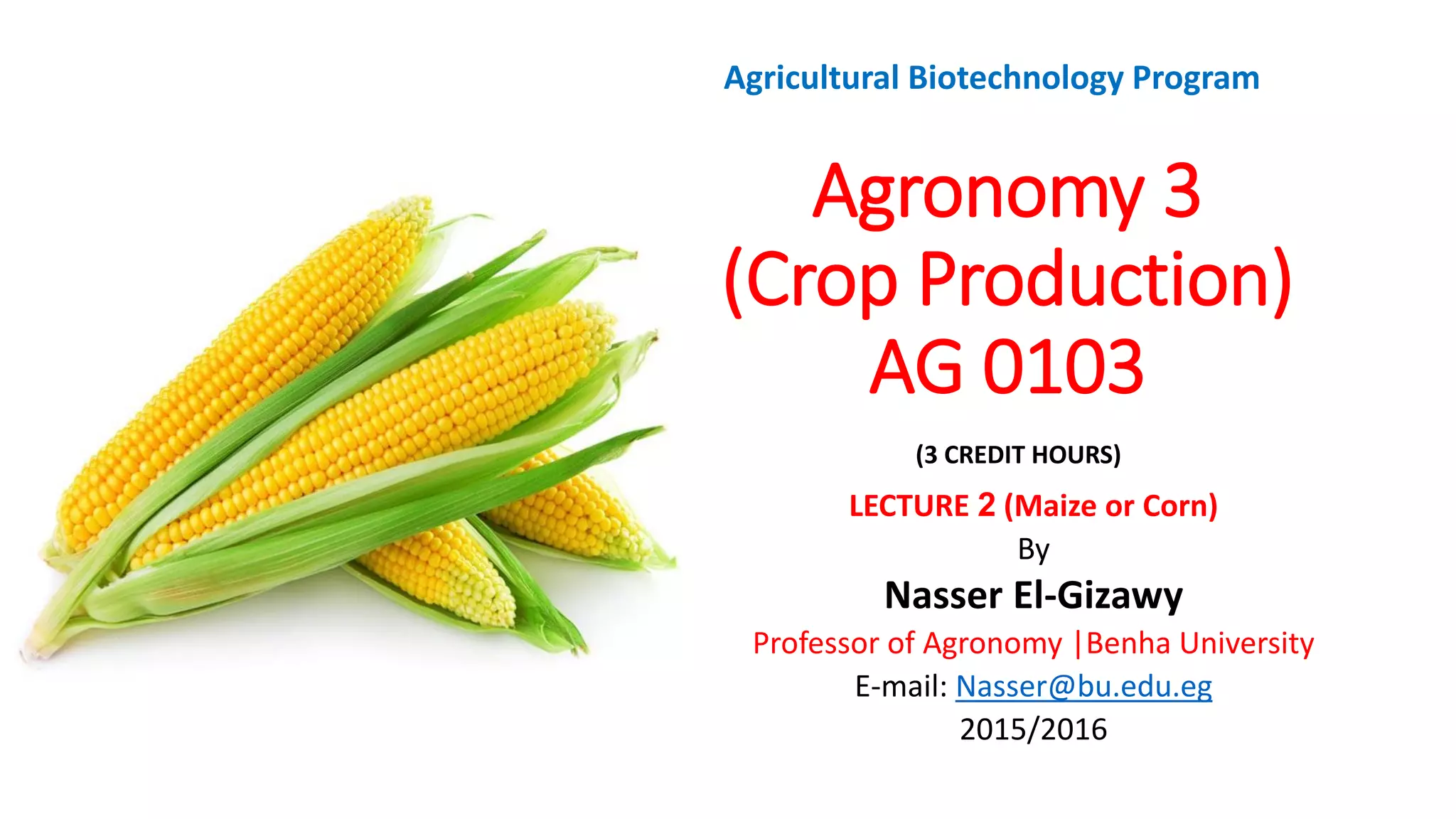 Agricultural Biotechnology Program

Agronomy 3
(Crop Production)
AG 0103

(3 CREDIT HOURS)

LECTURE 2 (Maize or Corn)

By

Nasser El-Gizawy

Professor of Agronomy |Benha University

E-mail: Nasser@bu.edu.eg

2015/2016